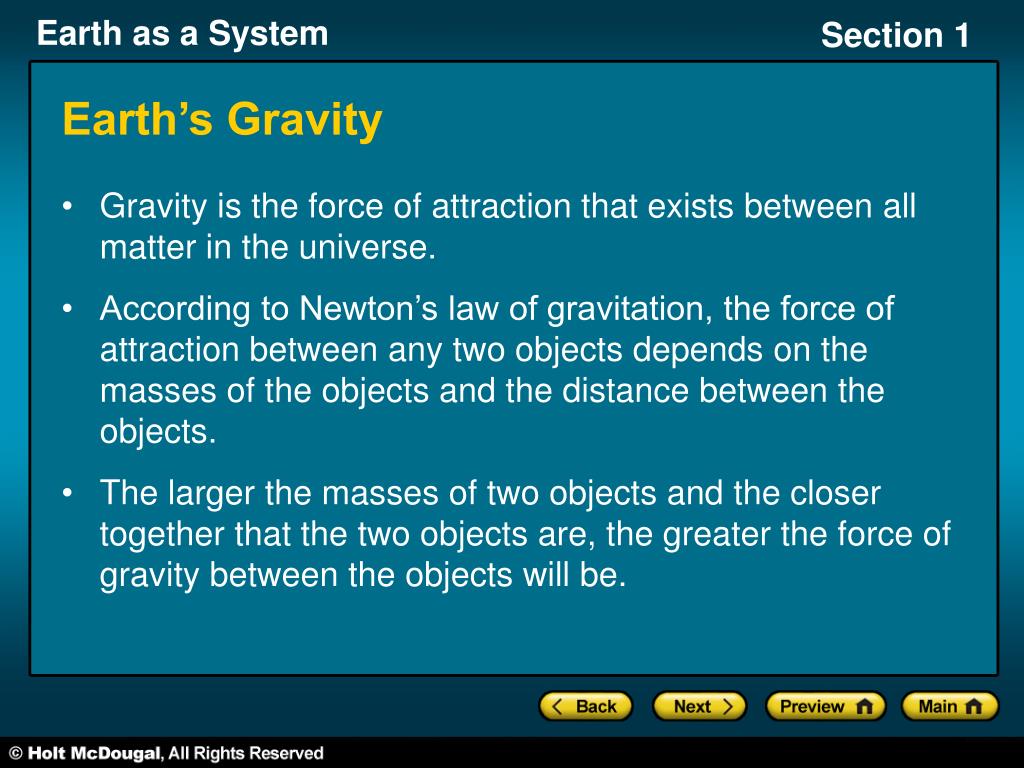 Earth as a System

Section 1

Earth's Gravity

• Gravity is the force of attraction that exists between all matter in the universe.

• According to Newton's law of gravitation, the force of attraction between any two objects depends on the masses of the objects and the distance between the objects.

• The larger the masses of two objects and the closer together that the two objects are, the greater the force of gravity between the objects will be.

Back Next Preview Main

© Holt McDougal, All Rights Reserved